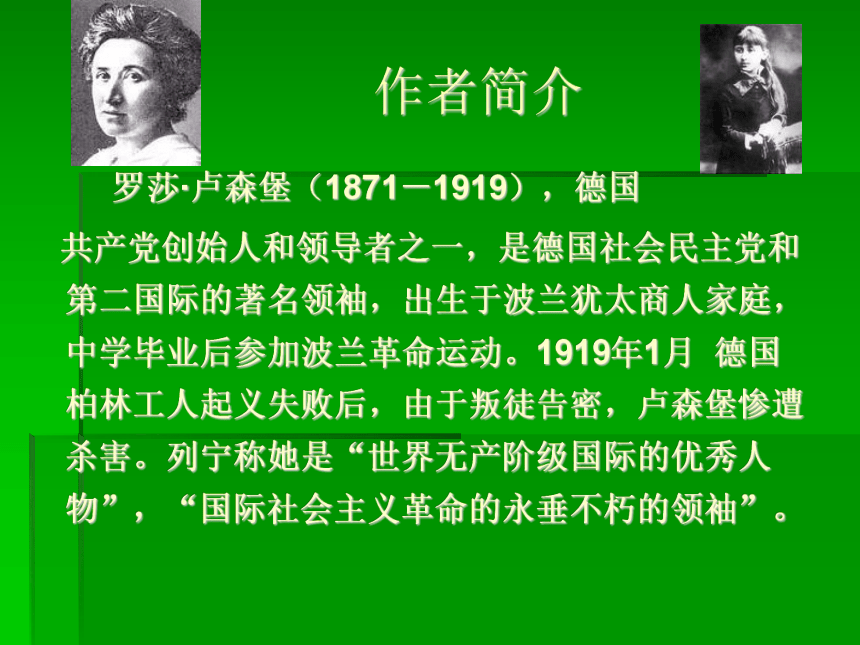 作者简介

罗莎·卢森堡（1871－1919），德国共产党创始人和领导者之一，是德国社会民主党和第二国际的著名领袖，出生于波兰犹太商人家庭，中学毕业后参加波兰革命运动。1919年1月 德国柏林工人起义失败后，由于叛徒告密，卢森堡惨遭杀害。列宁称她是“世界无产阶级国际的优秀人物”，“国际社会主义革命的永垂不朽的领袖”。